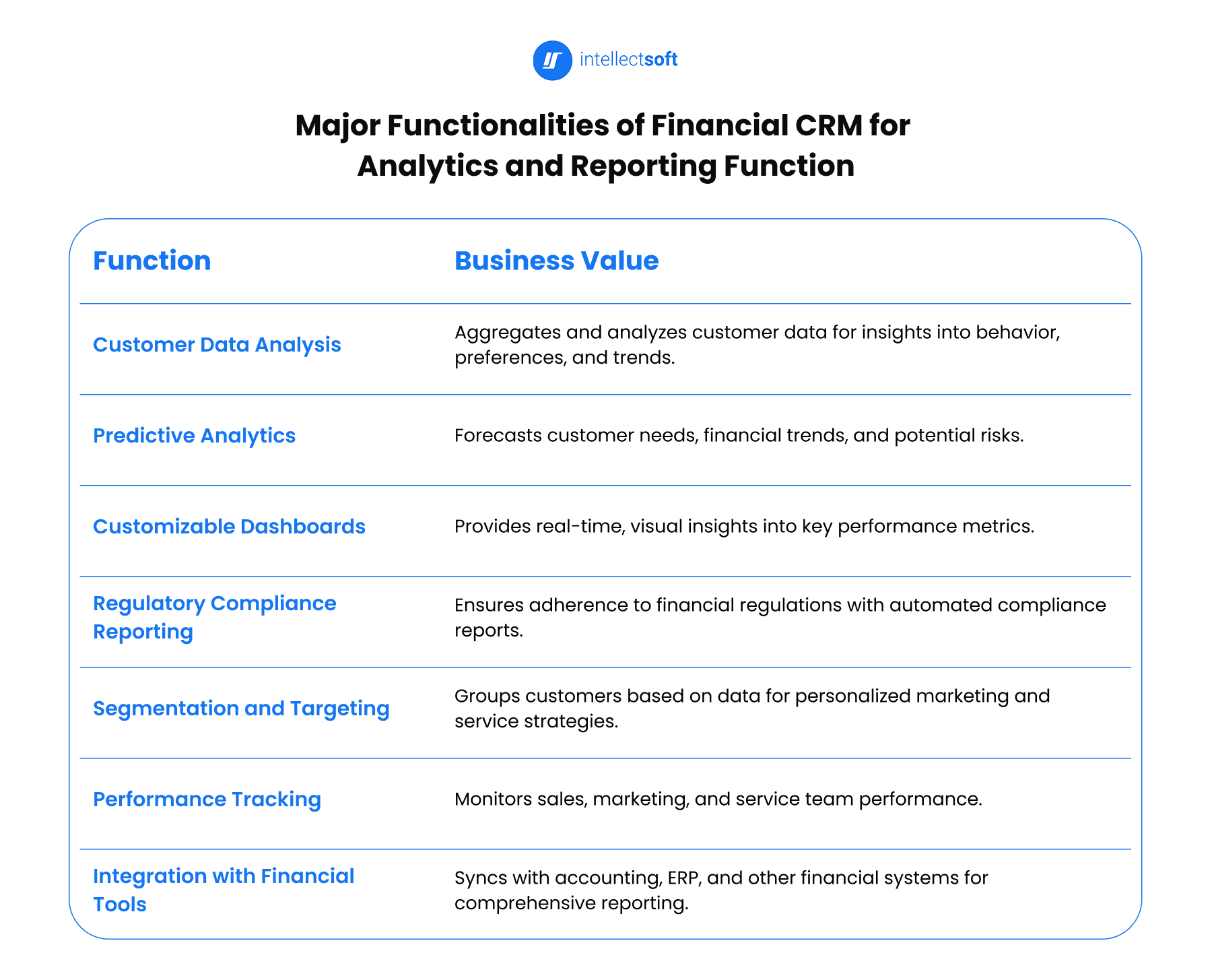 intellectsoft

Major Functionalities of Financial CRM for Analytics and Reporting Function

| Function | Business Value |
|---|---|
| Customer Data Analysis | Aggregates and analyzes customer data for insights into behavior, preferences, and trends. |
| Predictive Analytics | Forecasts customer needs, financial trends, and potential risks. |
| Customizable Dashboards | Provides real-time, visual insights into key performance metrics. |
| Regulatory Compliance Reporting | Ensures adherence to financial regulations with automated compliance reports. |
| Segmentation and Targeting | Groups customers based on data for personalized marketing and service strategies. |
| Performance Tracking | Monitors sales, marketing, and service team performance. |
| Integration with Financial Tools | Syncs with accounting, ERP, and other financial systems for comprehensive reporting. |